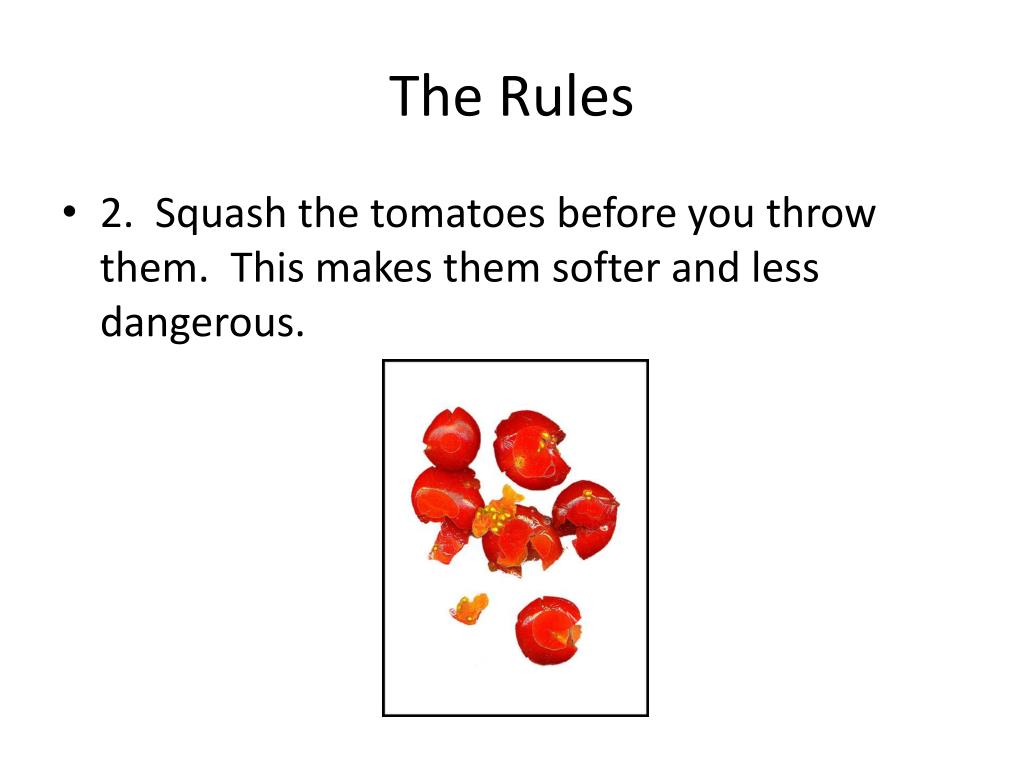 The Rules

• 2.  Squash the tomatoes before you throw them.  This makes them softer and less dangerous.